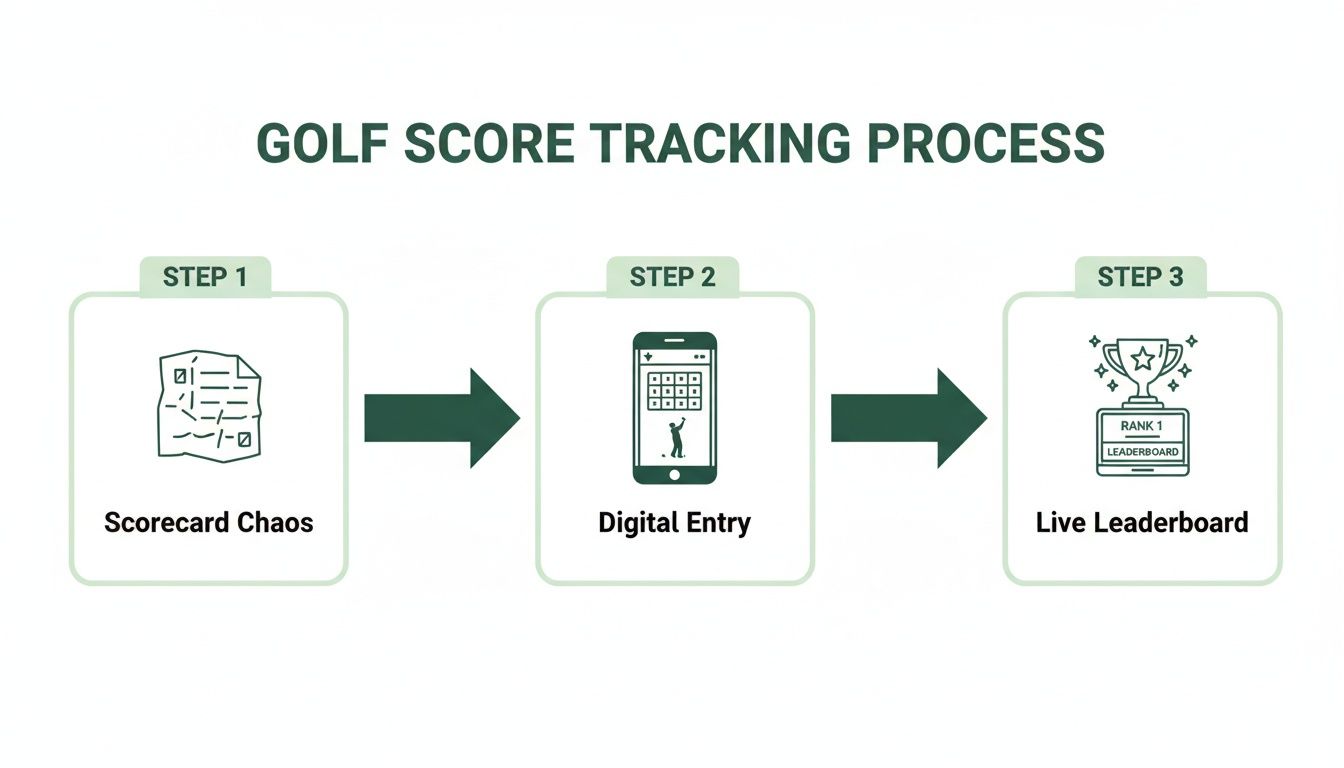 GOLF SCORE TRACKING PROCESS

STEP 1

Scorecard Chaos

STEP 2

Digital Entry

STEP 3

RANK 1

LEADERBOARD

Live Leaderboard